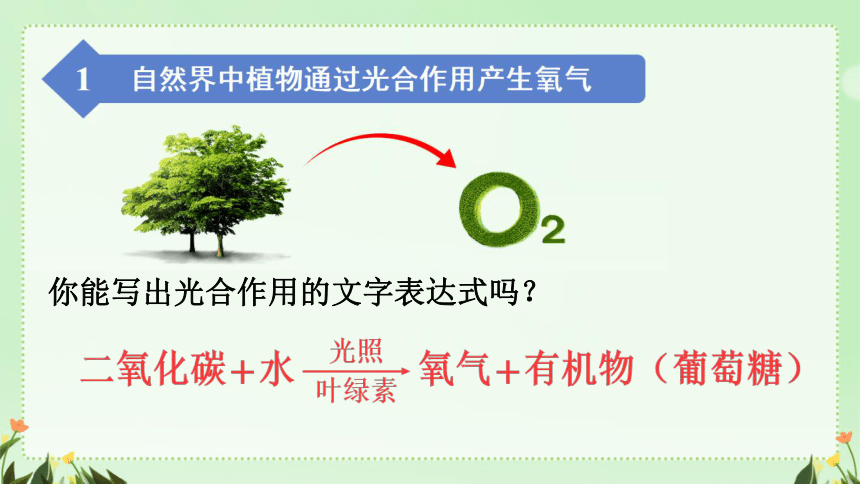 1 自然界中植物通过光合作用产生氧气

$O_2$

你能写出光合作用的文字表达式吗？

二氧化碳＋水 $\xrightarrow[\text{叶绿素}]{\text{光照}}$ 氧气＋有机物（葡萄糖）